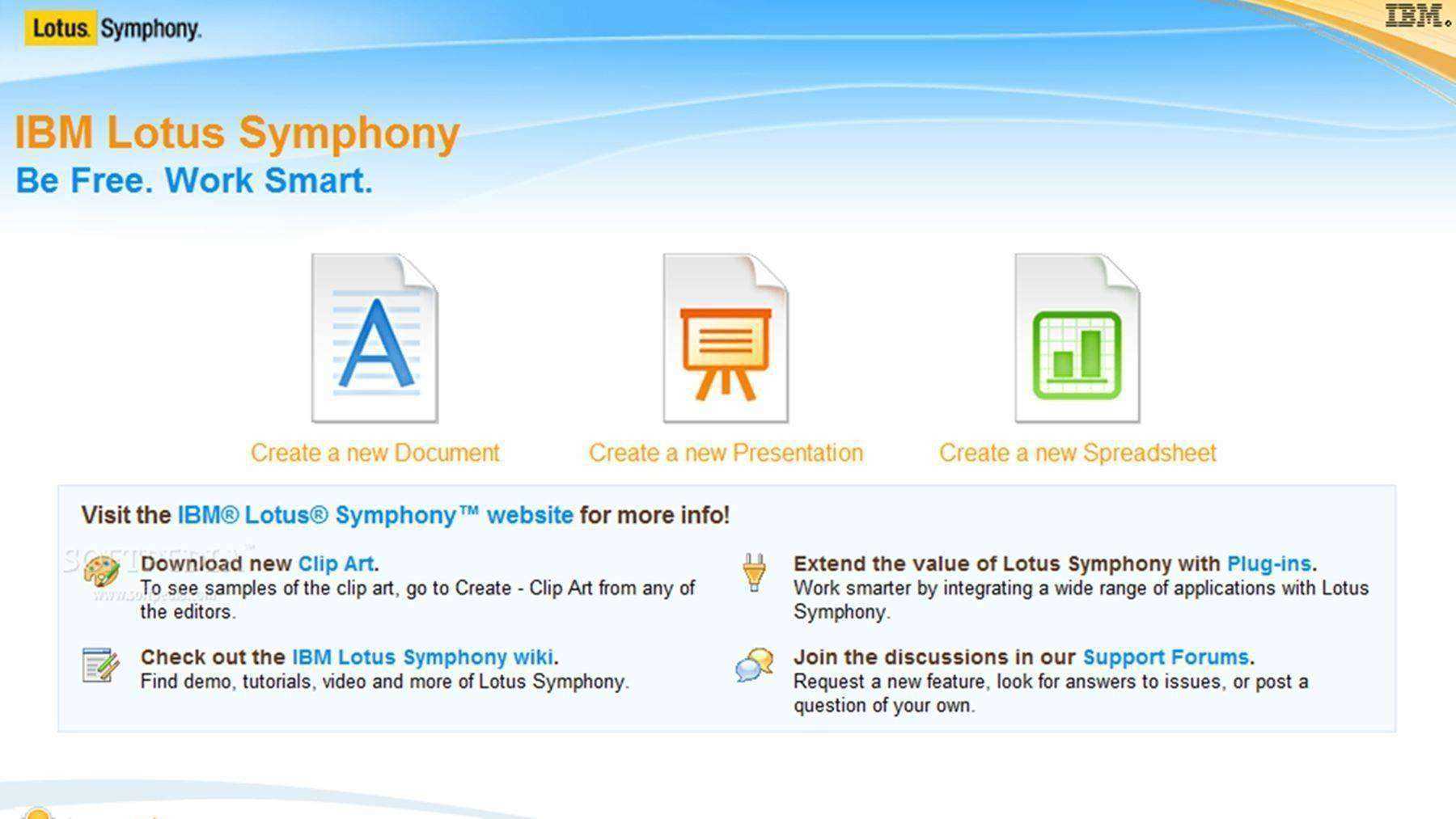 Lotus. Symphony.

IBM.

IBM Lotus Symphony
Be Free. Work Smart.

Create a new Document

Create a new Presentation

Create a new Spreadsheet

Visit the IBM® Lotus® Symphony™ website for more info!

Download new Clip Art.
To see samples of the clip art, go to Create - Clip Art from any of the editors.

Check out the IBM Lotus Symphony wiki.
Find demo, tutorials, video and more of Lotus Symphony.

Extend the value of Lotus Symphony with Plug-ins.
Work smarter by integrating a wide range of applications with Lotus Symphony.

Join the discussions in our Support Forums.
Request a new feature, look for answers to issues, or post a question of your own.